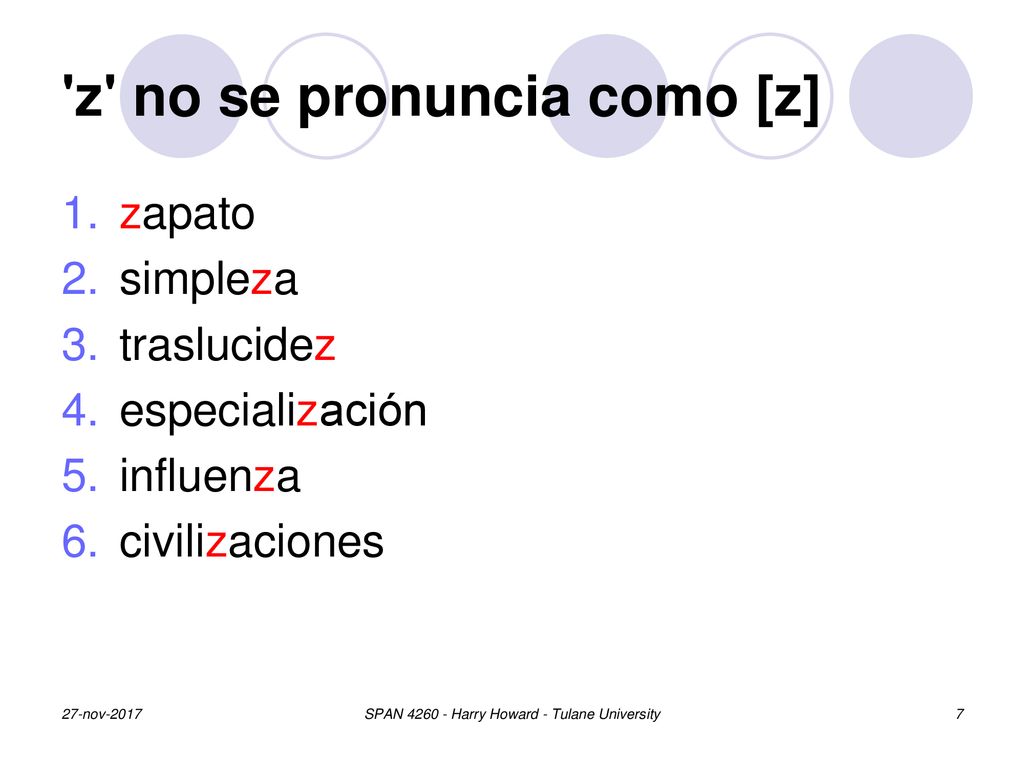 'z' no se pronuncia como [z]

1. zapato
2. simpleza
3. traslucidez
4. especialización
5. influenza
6. civilizaciones

27-nov-2017

SPAN 4260 - Harry Howard - Tulane University

7